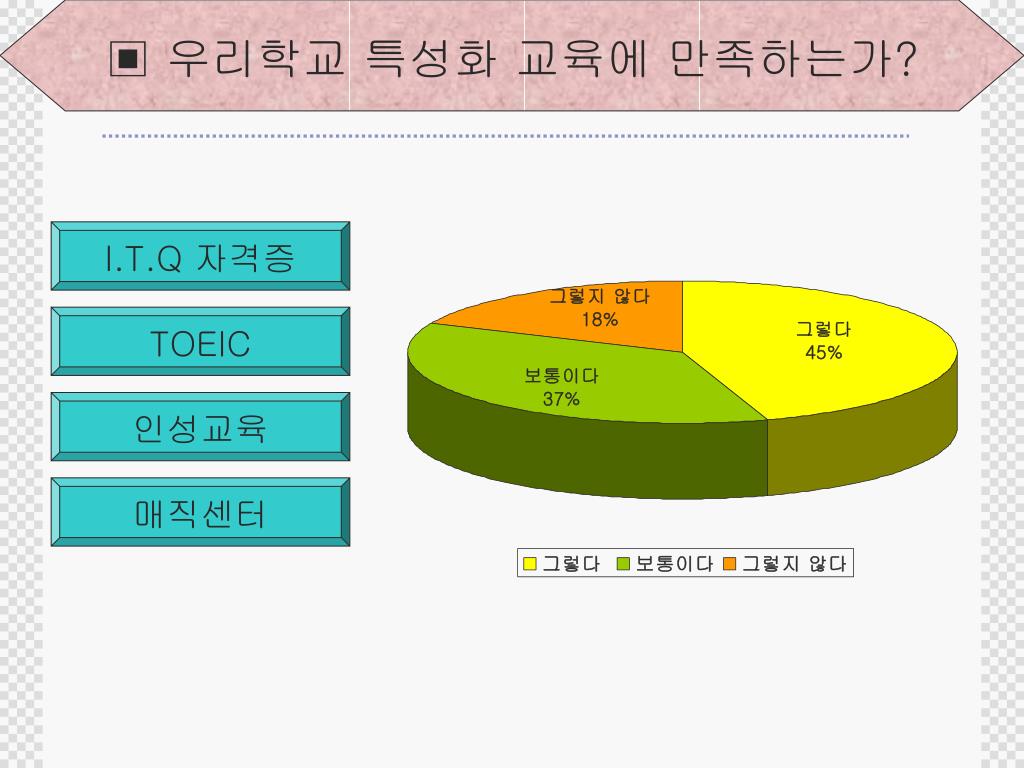 ▣ 우리학교 특성화 교육에 만족하는가?

I.T.Q 자격증

TOEIC

인성교육

매직센터

그렇지 않다
18%

그렇다
45%

보통이다
37%

그렇다 보통이다 그렇지 않다